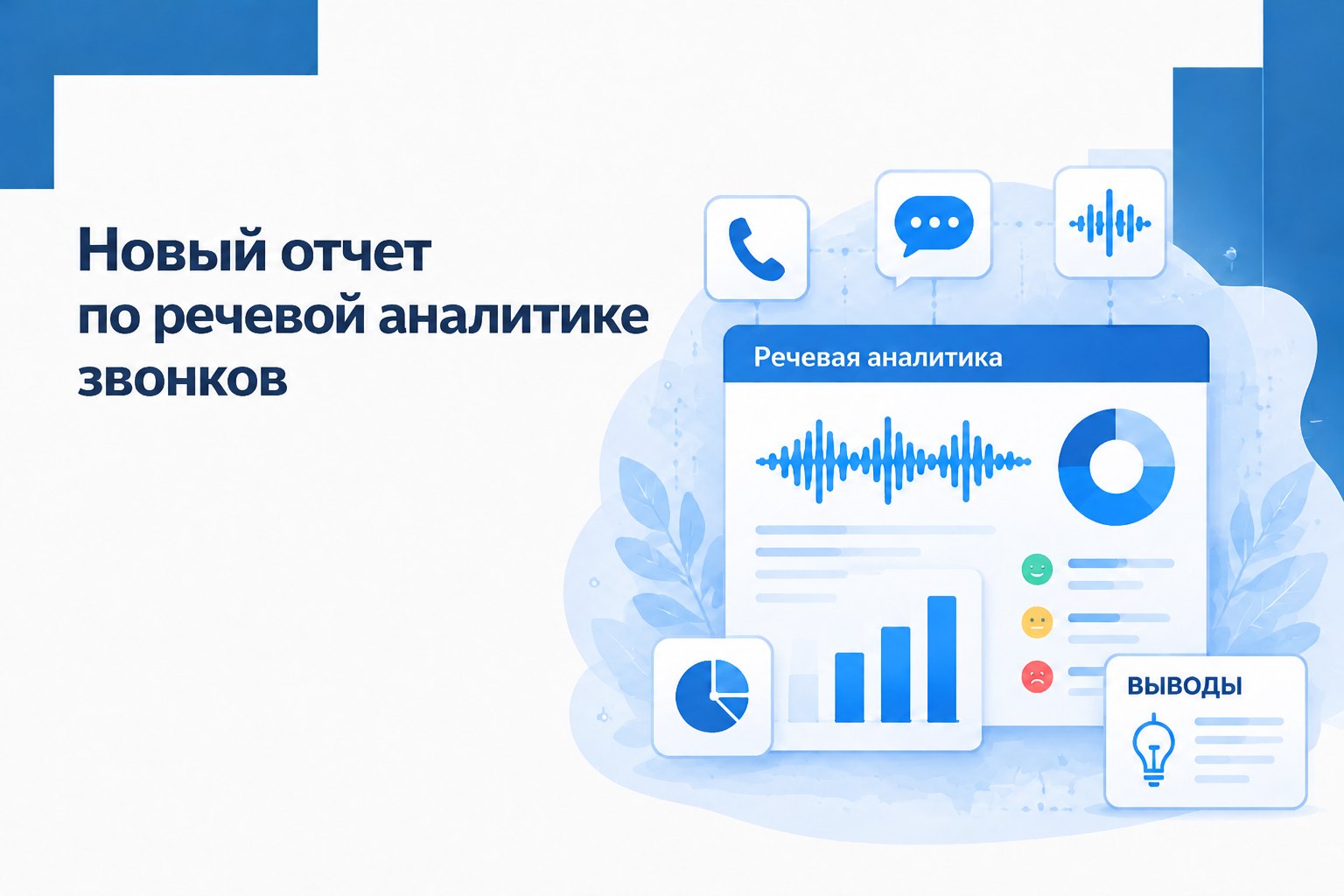 Новый отчет по речевой аналитике звонков

Речевая аналитика

ВЫВОДЫ